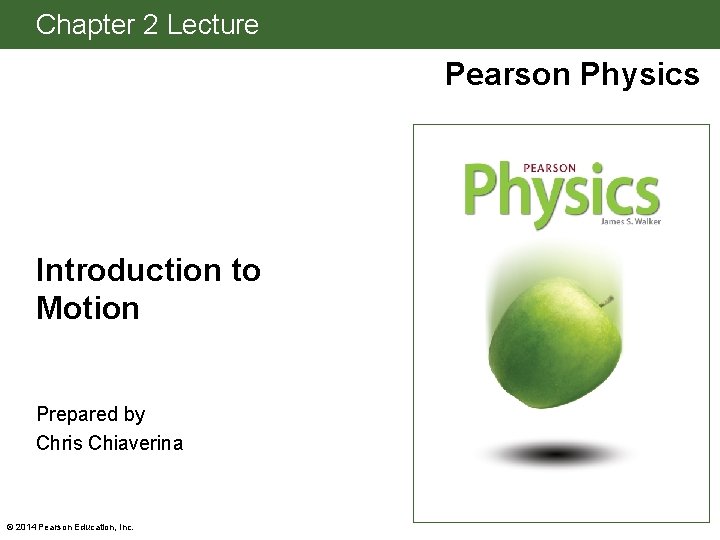 Chapter 2 Lecture

Pearson Physics

PEARSON
Physics
James S. Walker

Introduction to Motion

Prepared by
Chris Chiaverina

© 2014 Pearson Education, Inc.